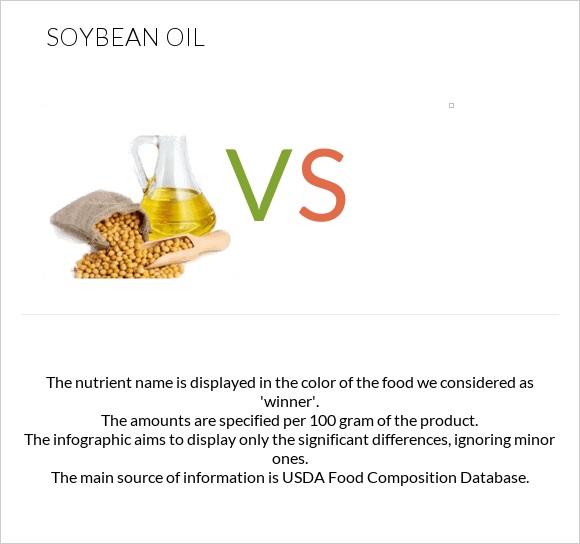 SOYBEAN OIL

VS

The nutrient name is displayed in the color of the food we considered as 'winner'.
The amounts are specified per 100 gram of the product.
The infographic aims to display only the significant differences, ignoring minor ones.
The main source of information is USDA Food Composition Database.